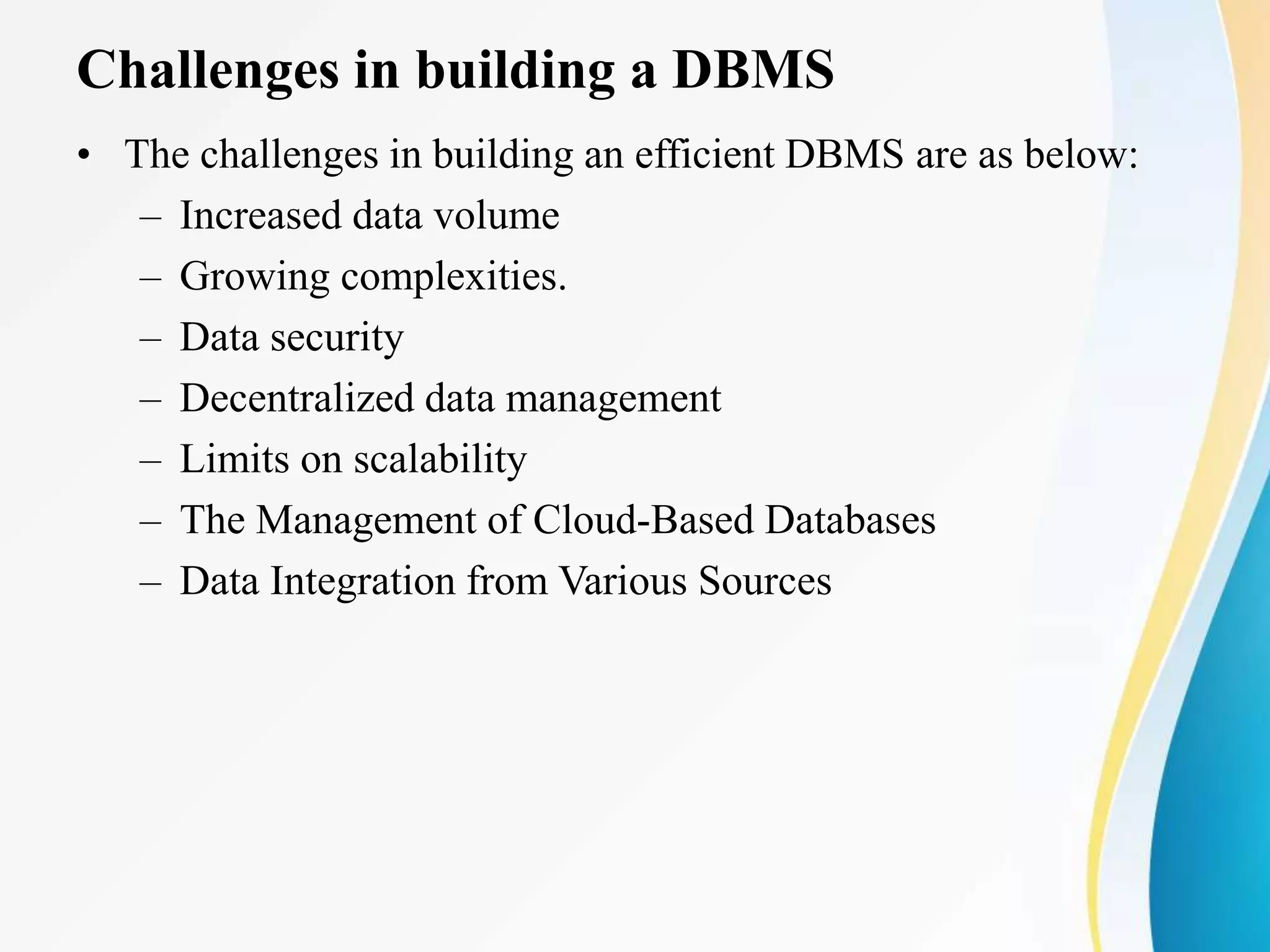 Challenges in building a DBMS

• The challenges in building an efficient DBMS are as below:
  – Increased data volume
  – Growing complexities.
  – Data security
  – Decentralized data management
  – Limits on scalability
  – The Management of Cloud-Based Databases
  – Data Integration from Various Sources